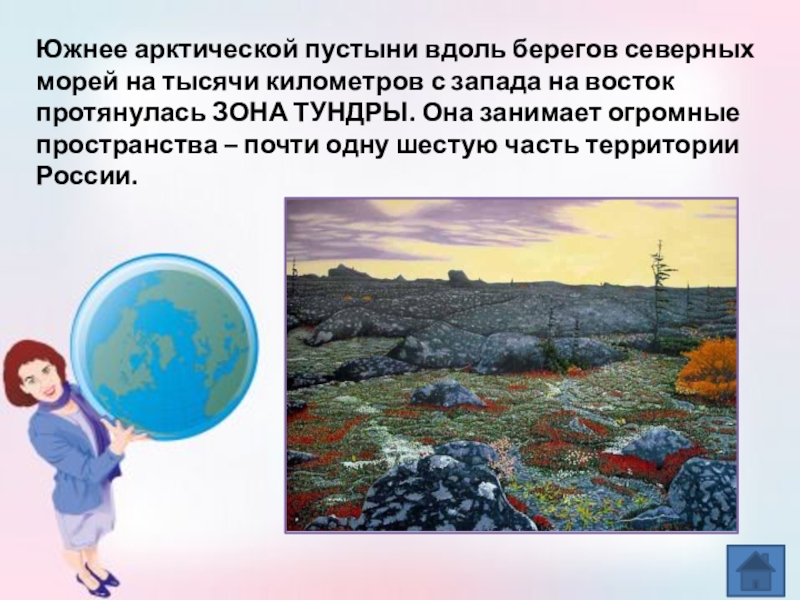 Южнее арктической пустыни вдоль берегов северных морей на тысячи километров с запада на восток протянулась ЗОНА ТУНДРЫ. Она занимает огромные пространства – почти одну шестую часть территории России.